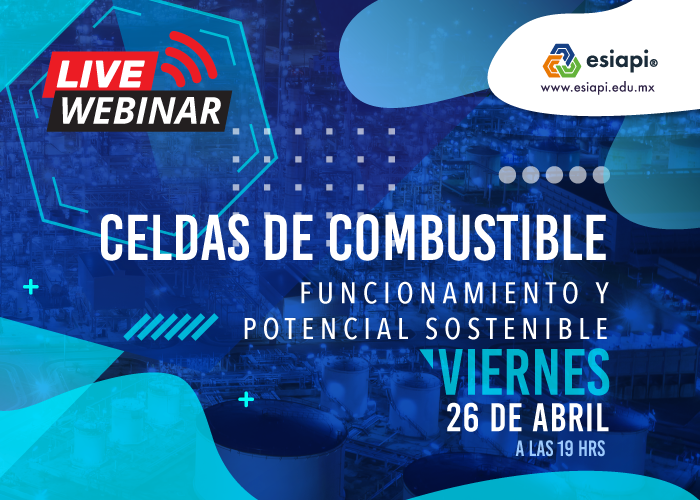 LIVE
WEBINAR

esiapi®
www.esiapi.edu.mx

CELDAS DE COMBUSTIBLE
FUNCIONAMIENTO Y POTENCIAL SOSTENIBLE

VIERNES
26 DE ABRIL
A LAS 19 HRS